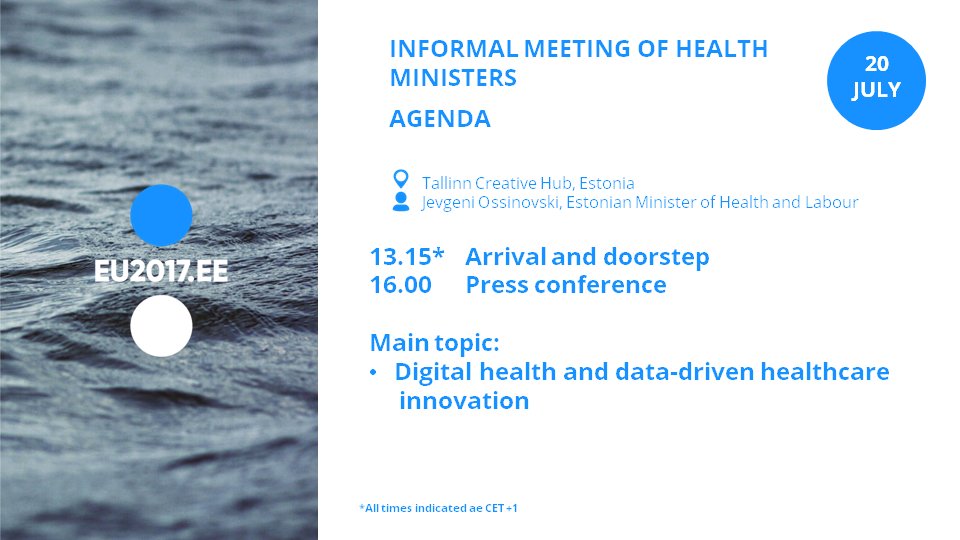 EU2017.EE

INFORMAL MEETING OF HEALTH MINISTERS

AGENDA

20 JULY

Tallinn Creative Hub, Estonia
Jevgeni Ossinovski, Estonian Minister of Health and Labour

13.15* Arrival and doorstep
16.00 Press conference

Main topic:
• Digital health and data-driven healthcare innovation

*All times indicated ae CET +1